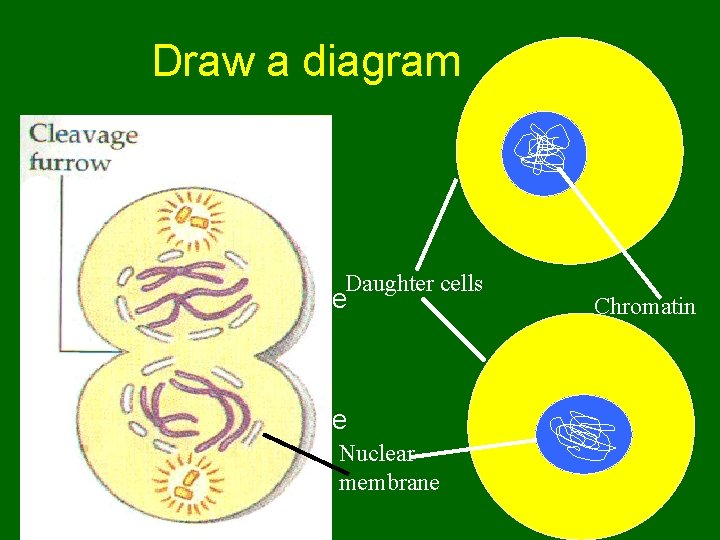 Draw a diagram

Cleavage furrow

e

Daughter cells

Chromatin

e

Nuclear membrane